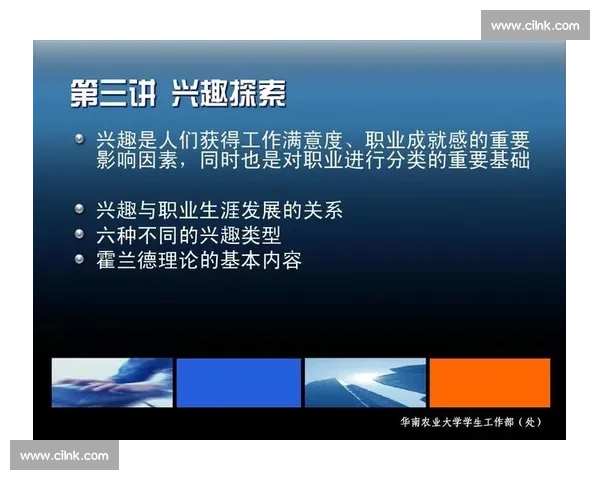 www.cilnk.com

第三讲 兴趣探索

兴趣是人们获得工作满意度、职业成就感的重要影响因素，同时也是对职业进行分类的重要基础

兴趣与职业生涯发展的关系
六种不同的兴趣类型
霍兰德理论的基本内容

华南农业大学学生工作部（处）

www.cilnk.com